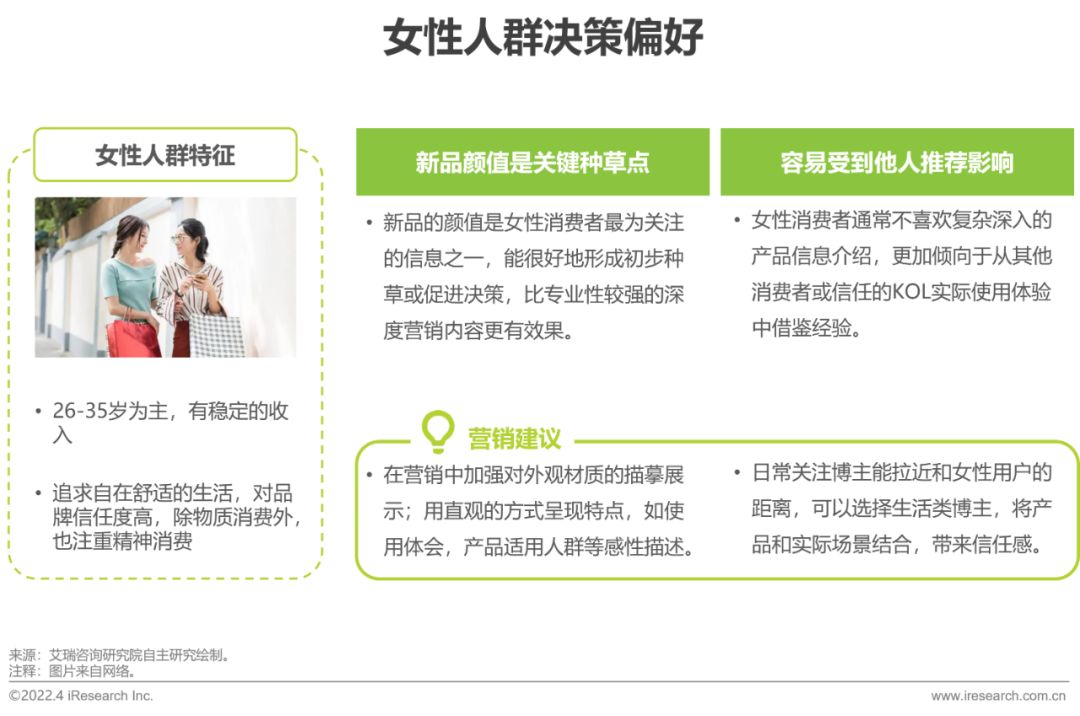 女性人群决策偏好

女性人群特征

• 26-35岁为主，有稳定的收入

• 追求自在舒适的生活，对品牌信任度高，除物质消费外，也注重精神消费

新品颜值是关键种草点

• 新品的颜值是女性消费者最为关注的信息之一，能很好地形成初步种草或促进决策，比专业性较强的深度营销内容更有效果。

容易受到他人推荐影响

• 女性消费者通常不喜欢复杂深入的产品信息介绍，更加倾向于从其他消费者或信任的KOL实际使用体验中借鉴经验。

营销建议

• 在营销中加强对外观材质的描摹展示；用直观的方式呈现特点，如使用体会，产品适用人群等感性描述。

• 日常关注博主能拉近和女性用户的距离，可以选择生活类博主，将产品和实际场景结合，带来信任感。

来源：艾瑞咨询研究院自主研究绘制。
注释：图片来自网络。

©2022.4 iResearch Inc.
www.iresearch.com.cn